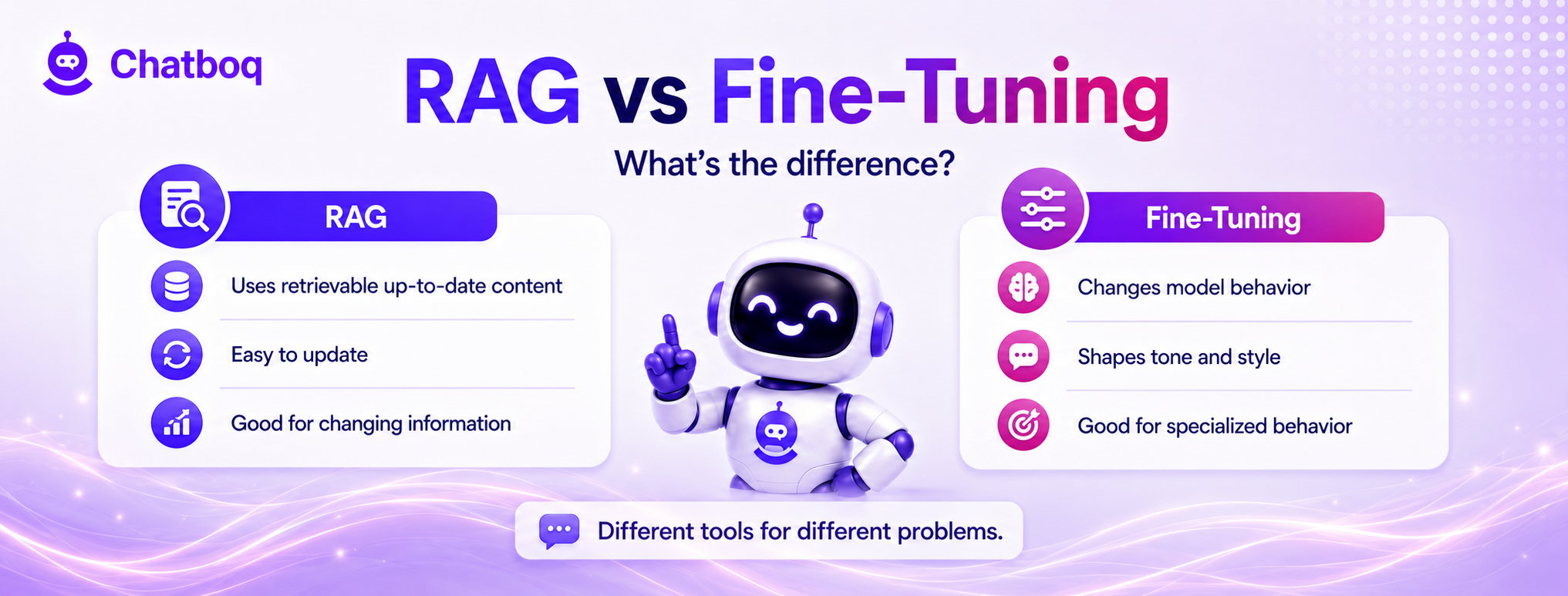 Chatboq

RAG vs Fine-Tuning

What's the difference?

RAG

Uses retrievable up-to-date content

Easy to update

Good for changing information

Fine-Tuning

Changes model behavior

Shapes tone and style

Good for specialized behavior

Different tools for different problems.